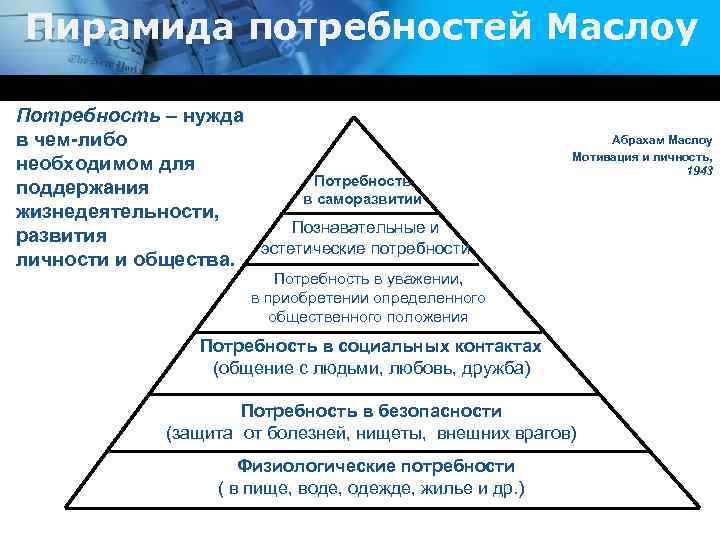 Пирамида потребностей Маслоу

Потребность – нужда в чем-либо необходимом для поддержания жизнедеятельности, развития личности и общества.

Абрахам Маслоу
Мотивация и личность, 1943

Потребность в саморазвитии

Познавательные и эстетические потребности

Потребность в уважении, в приобретении определенного общественного положения

Потребность в социальных контактах (общение с людьми, любовь, дружба)

Потребность в безопасности (защита от болезней, нищеты, внешних врагов)

Физиологические потребности ( в пище, воде, одежде, жилье и др.)